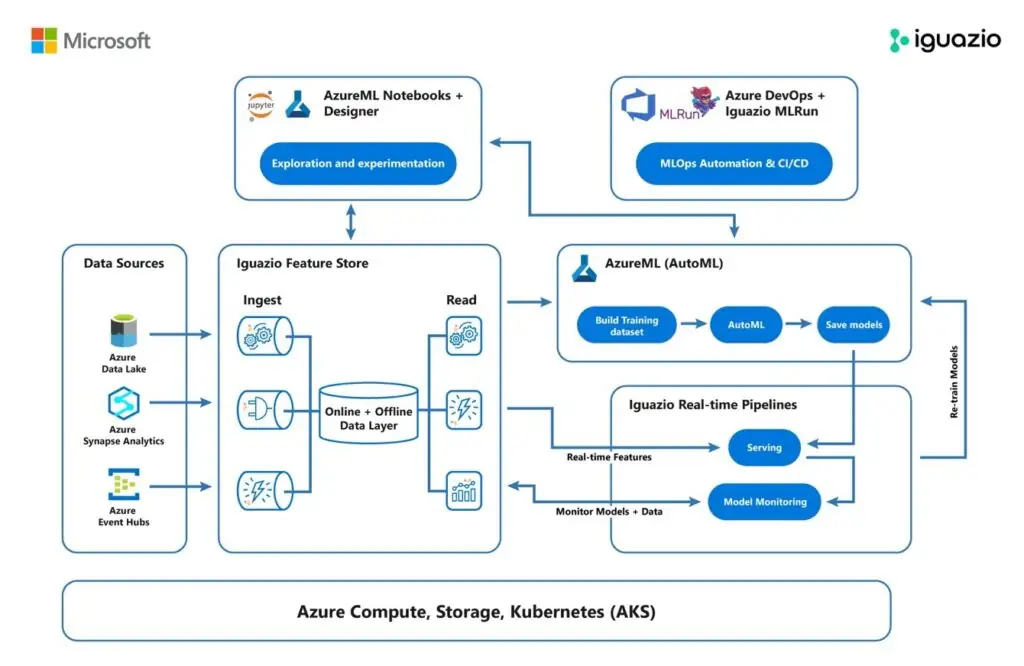 Microsoft

iguazio

jupyter

AzureML Notebooks + Designer

Exploration and experimentation

MLRun

Azure DevOps + Iguazio MLRun

MLOps Automation & CI/CD

Data Sources

Azure Data Lake

Azure Synapse Analytics

Azure Event Hubs

Iguazio Feature Store

Ingest

Read

Online + Offline Data Layer

AzureML (AutoML)

Build Training dataset

AutoML

Save models

Re-train Models

Iguazio Real-time Pipelines

Real-time Features

Serving

Monitor Models + Data

Model Monitoring

Azure Compute, Storage, Kubernetes (AKS)